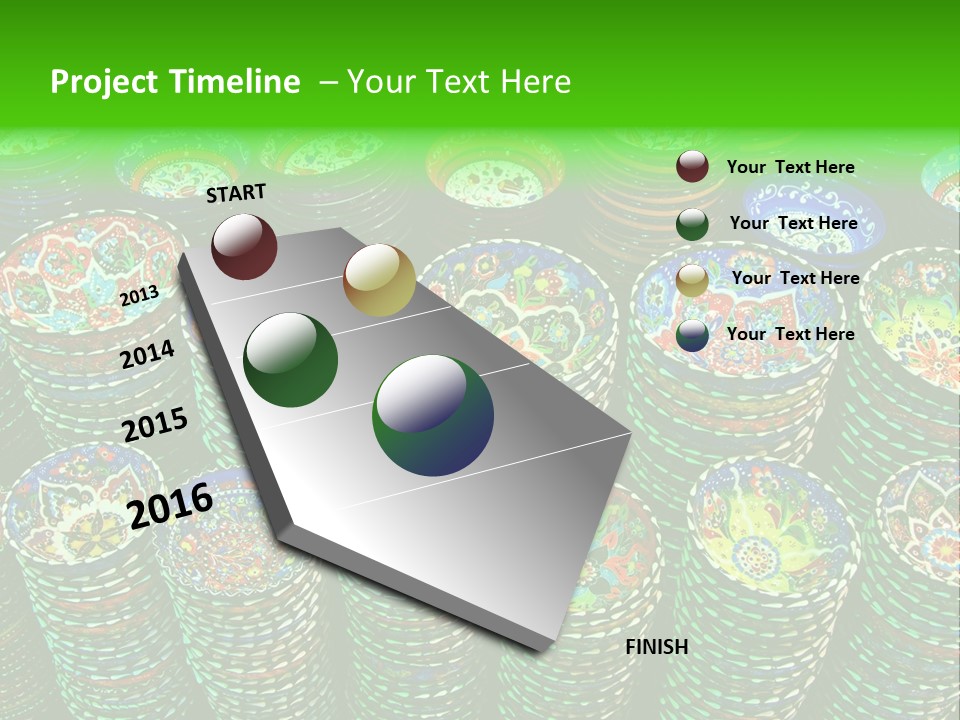 Project Timeline – Your Text Here

START

2013

2014

2015

2016

FINISH

Your Text Here

Your Text Here

Your Text Here

Your Text Here